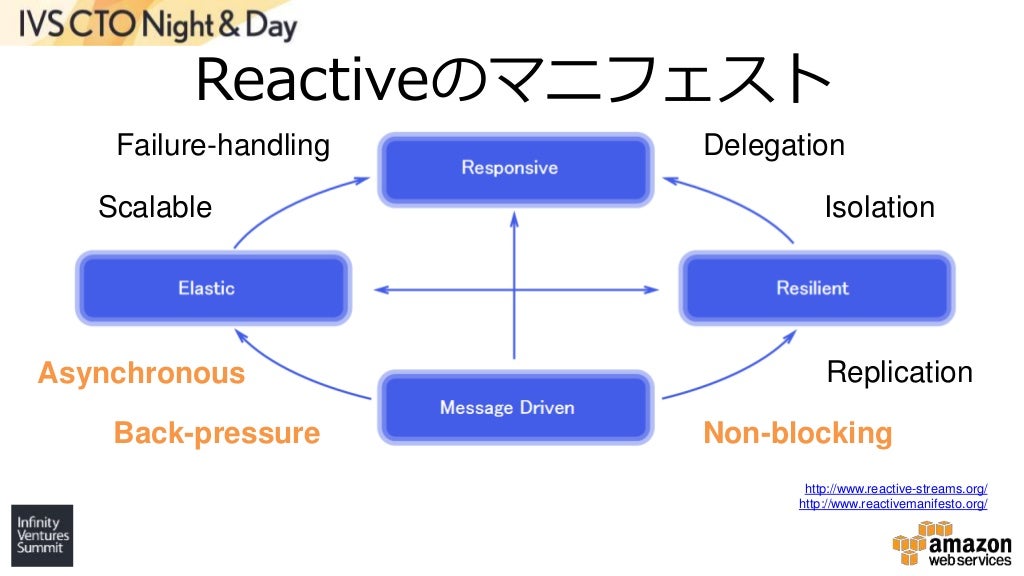 IVS CTO Night & Day

Reactiveのマニフェスト

Failure-handling

Scalable

Responsive

Delegation

Isolation

Elastic

Resilient

Asynchronous

Back-pressure

Message Driven

Replication

Non-blocking

http://www.reactive-streams.org/
http://www.reactivemanifesto.org/

Infinity Ventures Summit

amazon webservices